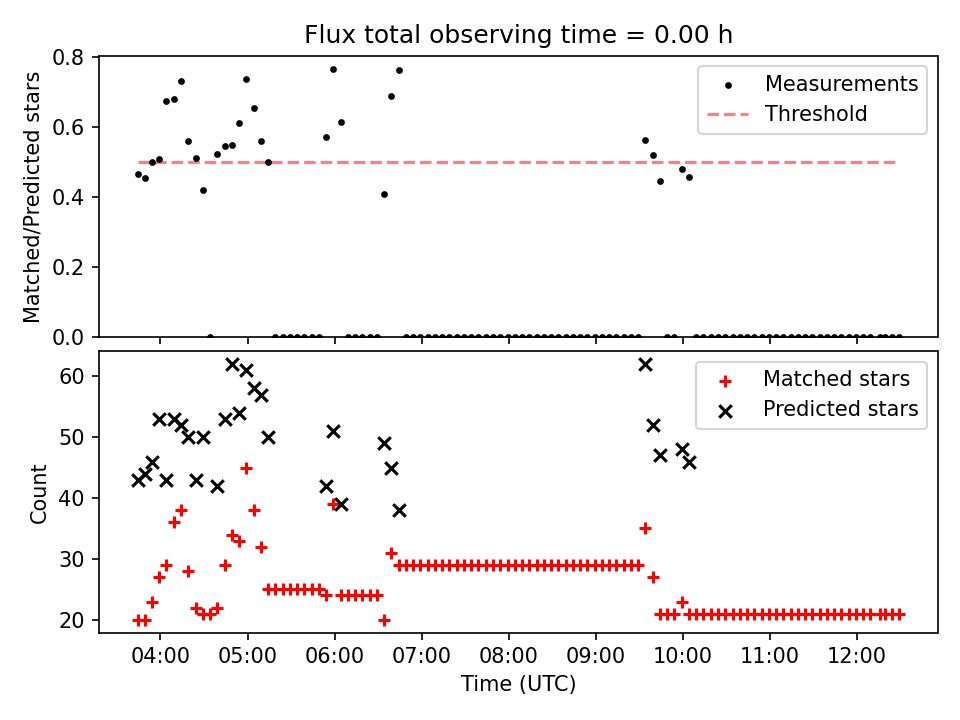 Flux total observing time = 0.00 h

Matched/Predicted stars

0.8
0.6
0.4
0.2
0.0

Measurements
Threshold

Count

60
50
40
30
20

Matched stars
Predicted stars

04:00
05:00
06:00
07:00
08:00
09:00
10:00
11:00
12:00

Time (UTC)